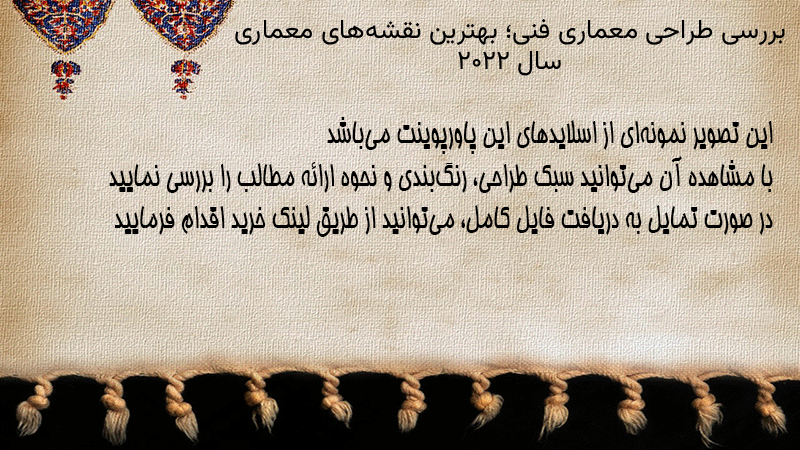 بررسی طراحی معماری فنی؛ بهترین نقشه‌های معماری سال ۲۰۲۲

این تصویر نمونه‌ای از اسلایدهای این پاورپوینت می‌باشد
با مشاهده آن می‌توانید سبک طراحی، رنگ‌بندی و نحوه ارائه مطالب را بررسی نمایید
در صورت تمایل به دریافت فایل کامل، می‌توانید از طریق لینک خرید اقدام فرمایید